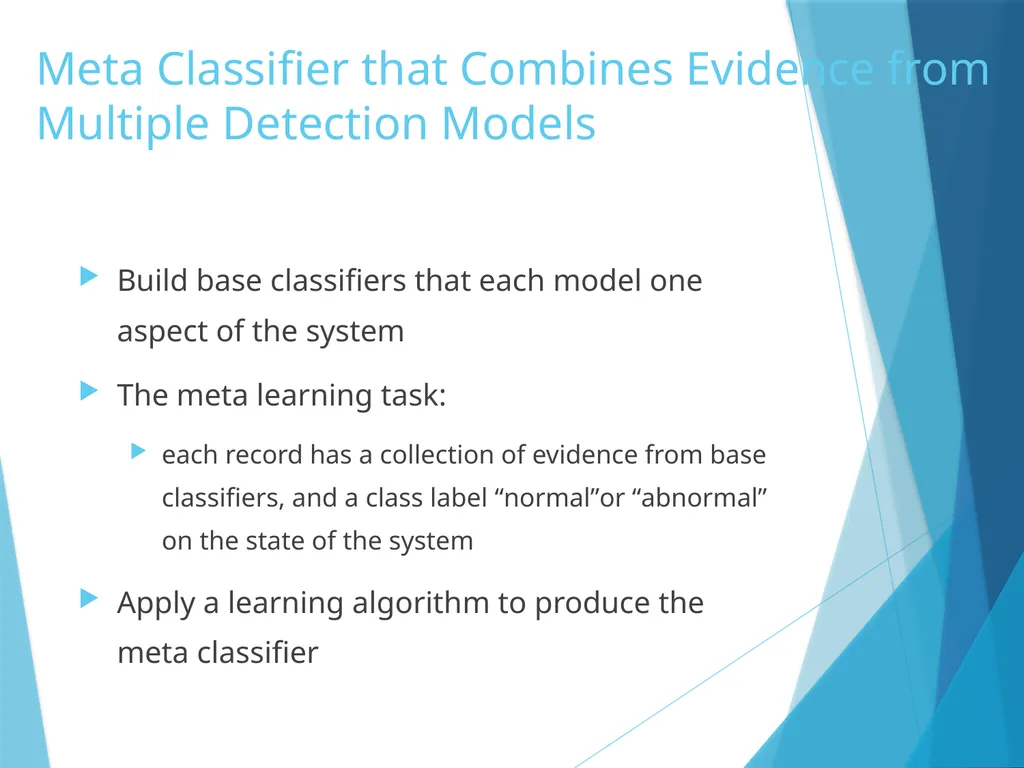 Meta Classifier that Combines Evidence from Multiple Detection Models

Build base classifiers that each model one aspect of the system

The meta learning task:

each record has a collection of evidence from base classifiers, and a class label “normal”or “abnormal” on the state of the system

Apply a learning algorithm to produce the meta classifier